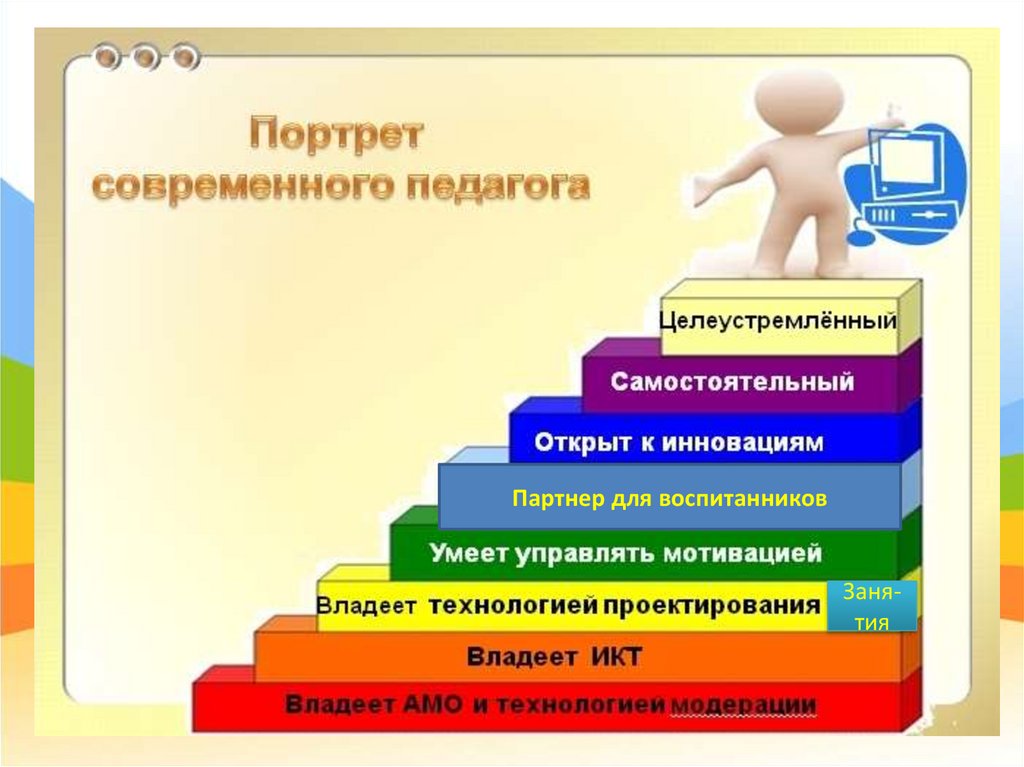 Портрет современного педагога

Целеустремлённый

Самостоятельный

Открыт к инновациям

Партнер для воспитанников

Умеет управлять мотивацией

Владеет технологией проектирования

Заня-тия

Владеет ИКТ

Владеет АМО и технологией модерации